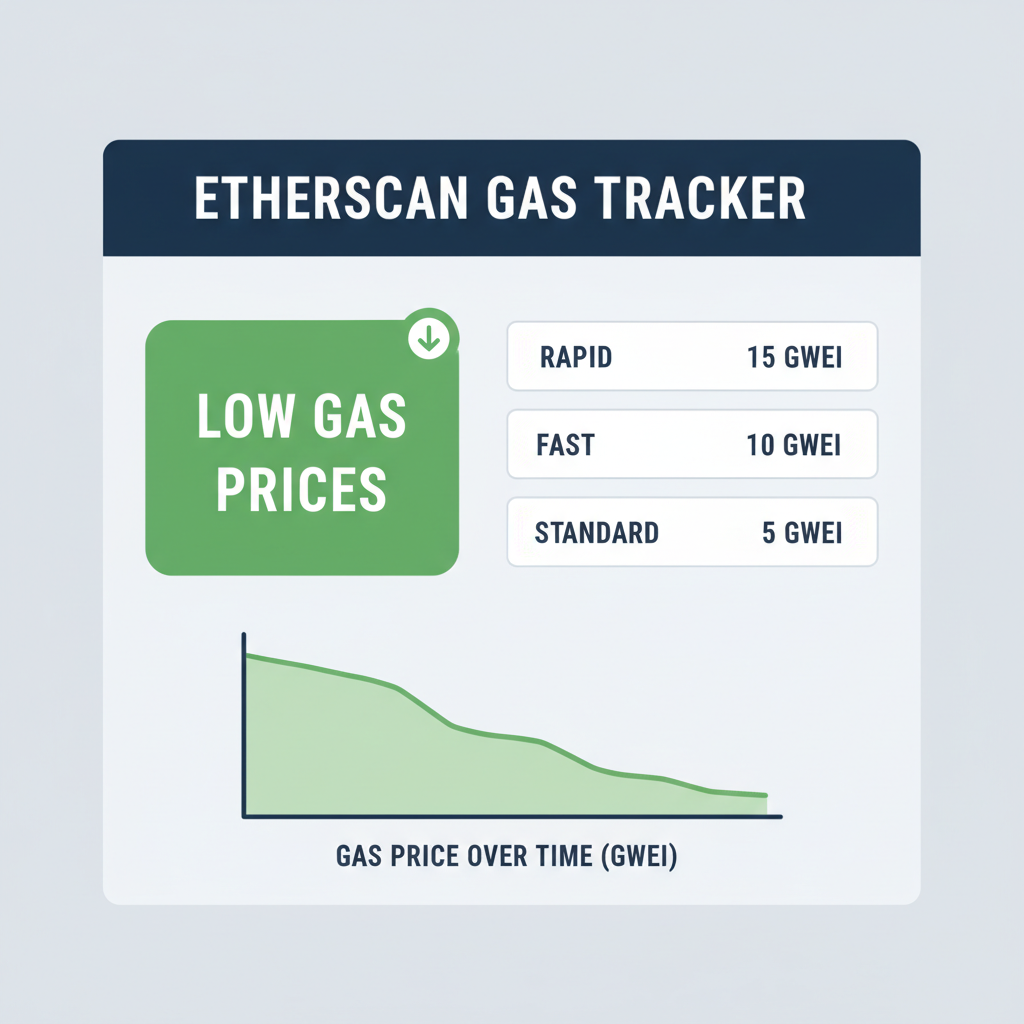 ETHERSCAN GAS TRACKER

LOW GAS PRICES

RAPID 15 GWEI

FAST 10 GWEI

STANDARD 5 GWEI

GAS PRICE OVER TIME (GWEI)